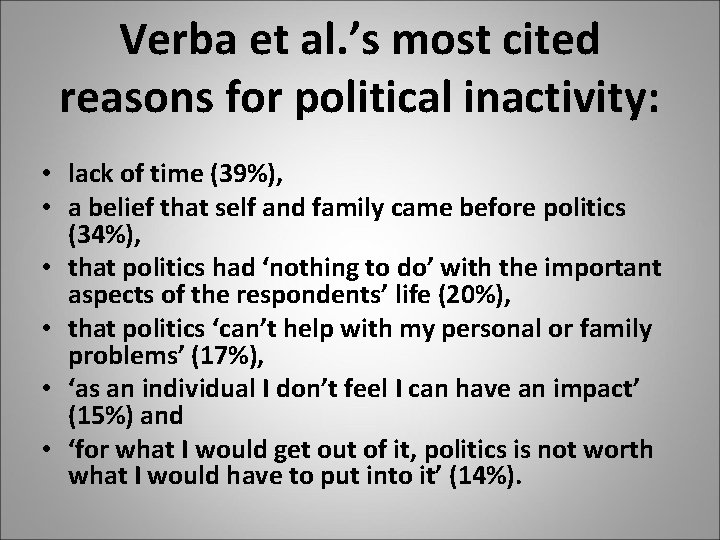 Verba et al.’s most cited reasons for political inactivity:

• lack of time (39%),
• a belief that self and family came before politics (34%),
• that politics had ‘nothing to do’ with the important aspects of the respondents’ life (20%),
• that politics ‘can’t help with my personal or family problems’ (17%),
• ‘as an individual I don’t feel I can have an impact’ (15%) and
• ‘for what I would get out of it, politics is not worth what I would have to put into it’ (14%).